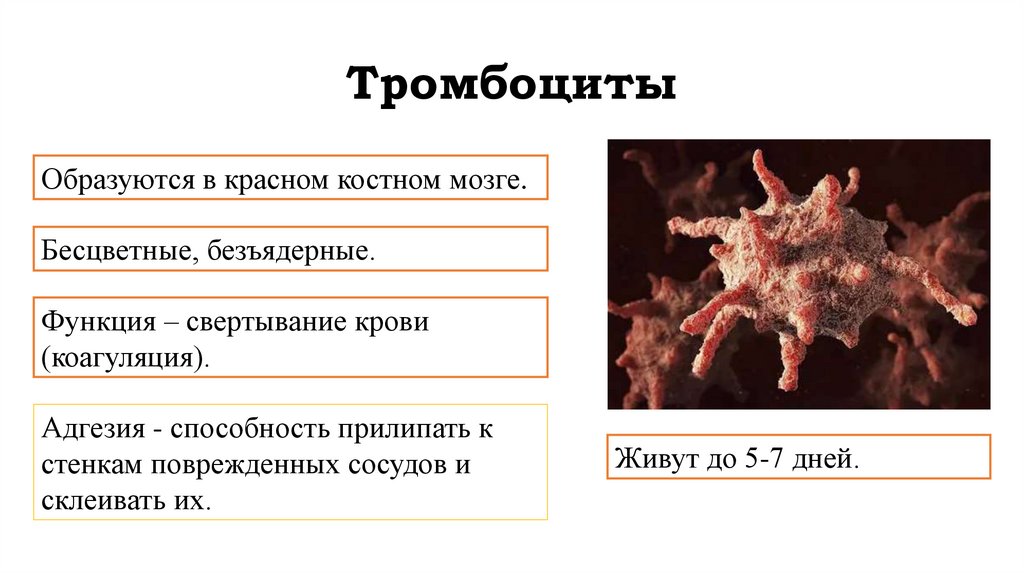 Тромбоциты

Образуются в красном костном мозге.

Бесцветные, безъядерные.

Функция – свертывание крови (коагуляция).

Адгезия - способность прилипать к стенкам поврежденных сосудов и склеивать их.

Живут до 5-7 дней.